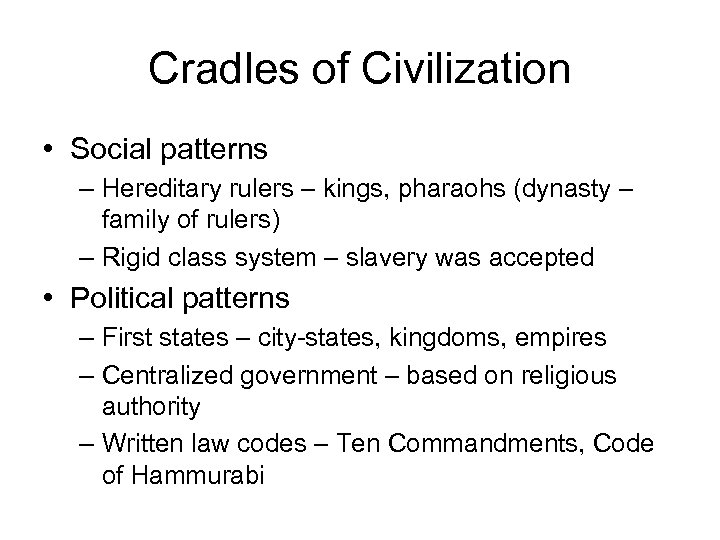 Cradles of Civilization

• Social patterns
– Hereditary rulers – kings, pharaohs (dynasty – family of rulers)
– Rigid class system – slavery was accepted
• Political patterns
– First states – city-states, kingdoms, empires
– Centralized government – based on religious authority
– Written law codes – Ten Commandments, Code of Hammurabi